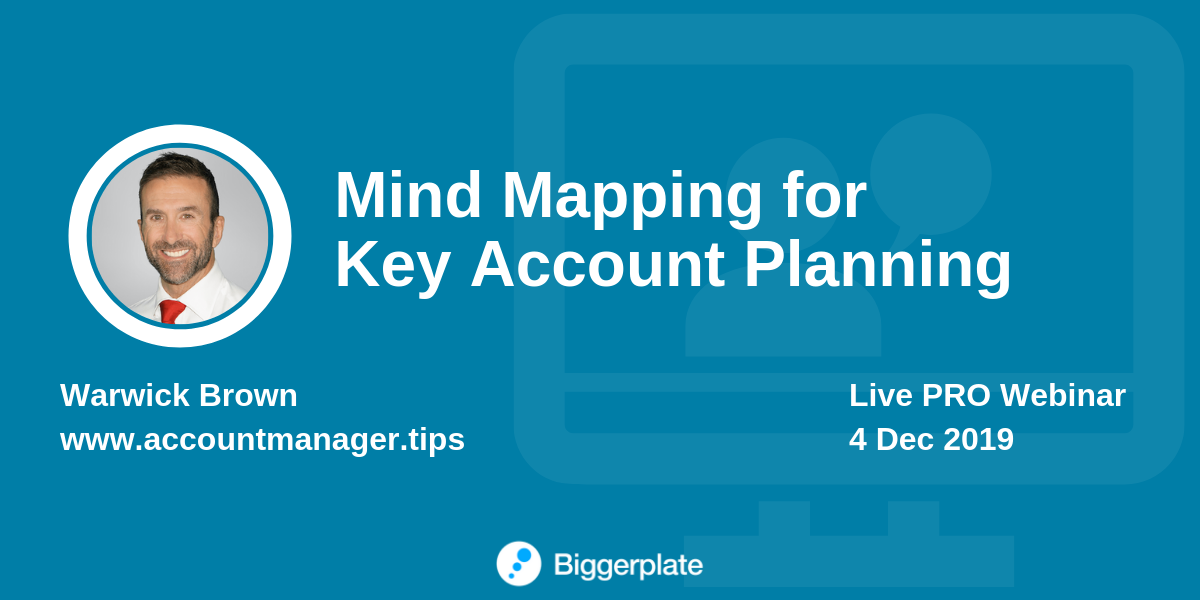 Mind Mapping for Key Account Planning

Warwick Brown
www.accountmanager.tips

Live PRO Webinar
4 Dec 2019

Biggerplate